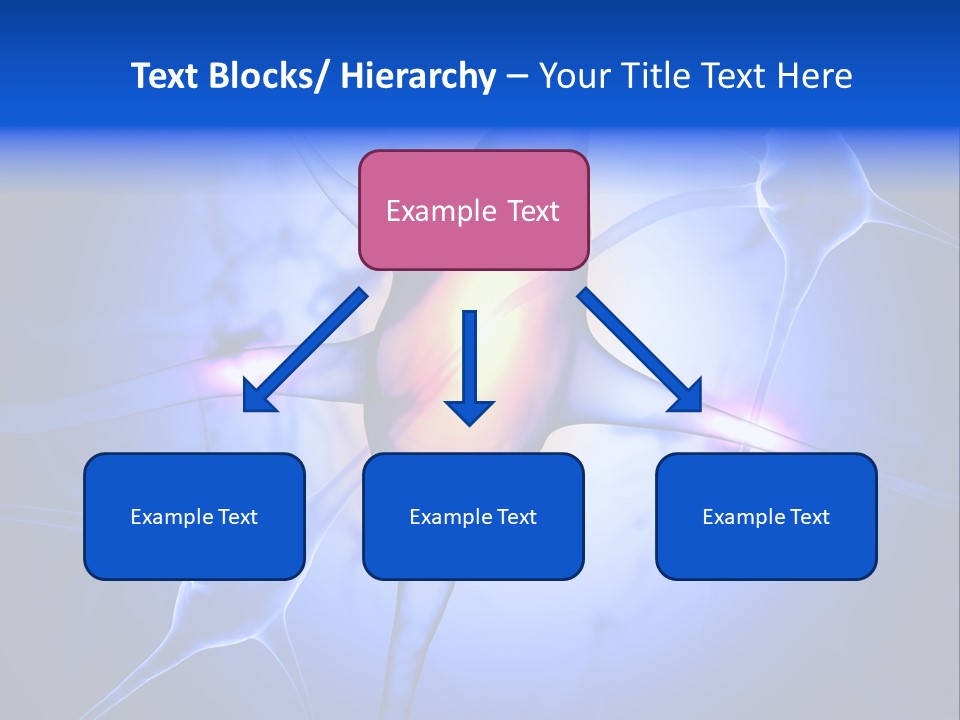 Text Blocks/ Hierarchy – Your Title Text Here

Example Text

Example Text

Example Text

Example Text